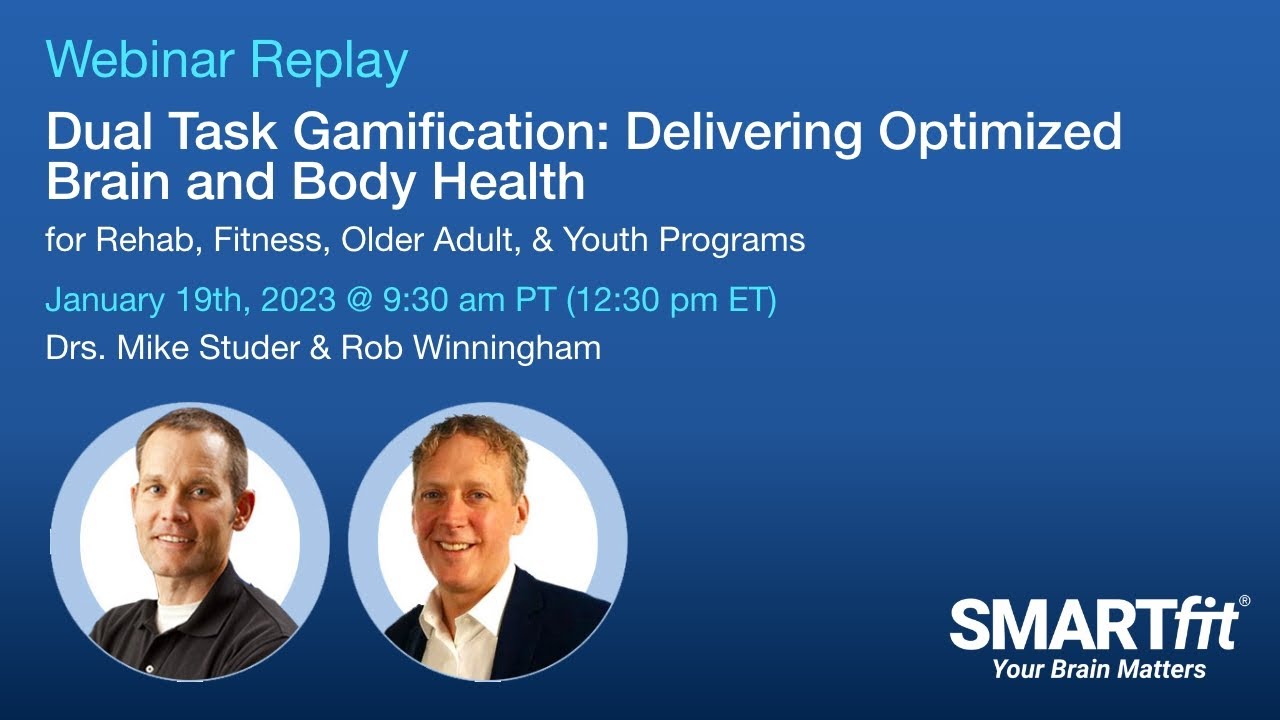 Webinar Replay

Dual Task Gamification: Delivering Optimized Brain and Body Health

for Rehab, Fitness, Older Adult, & Youth Programs

January 19th, 2023 @ 9:30 am PT (12:30 pm ET)

Drs. Mike Studer & Rob Winningham

SMARTfit®
Your Brain Matters